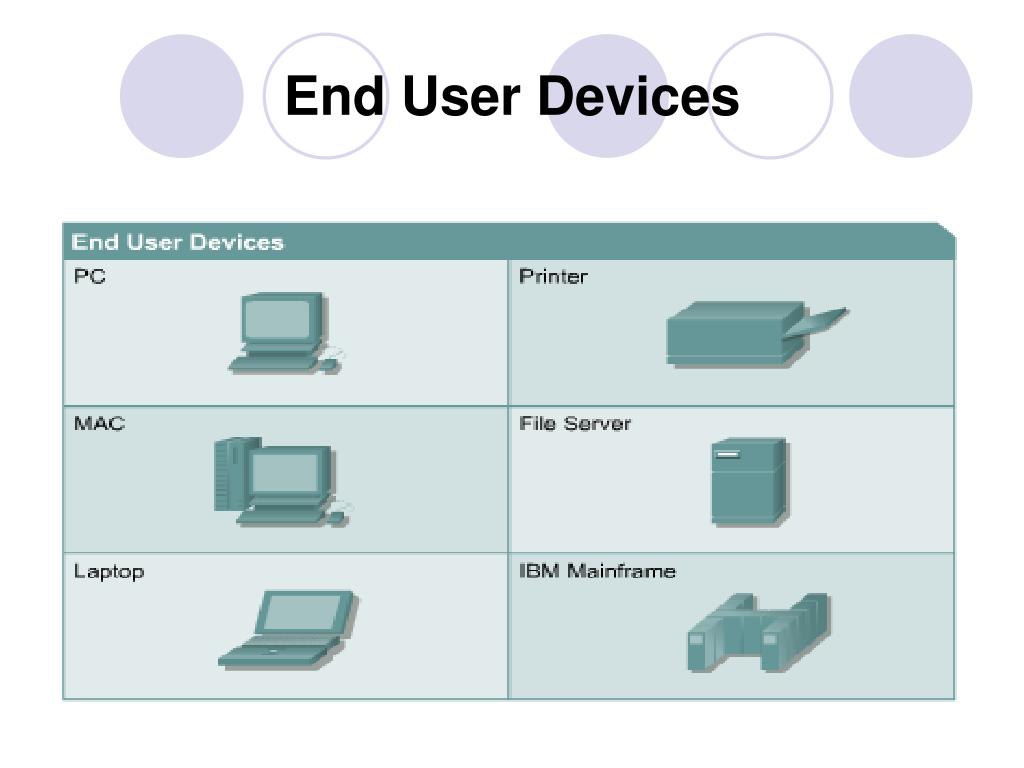 End User Devices

| End User Devices | |
|---|---|
| PC | Printer |
| MAC | File Server |
| Laptop | IBM Mainframe |